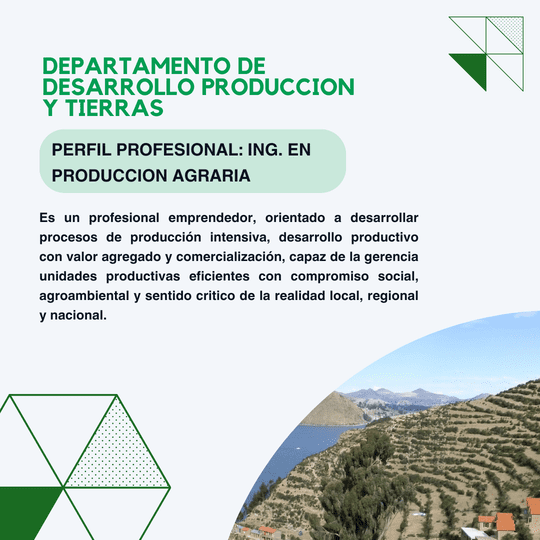 DEPARTAMENTO DE DESARROLLO PRODUCCION Y TIERRAS

PERFIL PROFESIONAL: ING. EN PRODUCCION AGRARIA

Es un profesional emprendedor, orientado a desarrollar procesos de producción intensiva, desarrollo productivo con valor agregado y comercialización, capaz de la gerencia unidades productivas eficientes con compromiso social, agroambiental y sentido critico de la realidad local, regional y nacional.